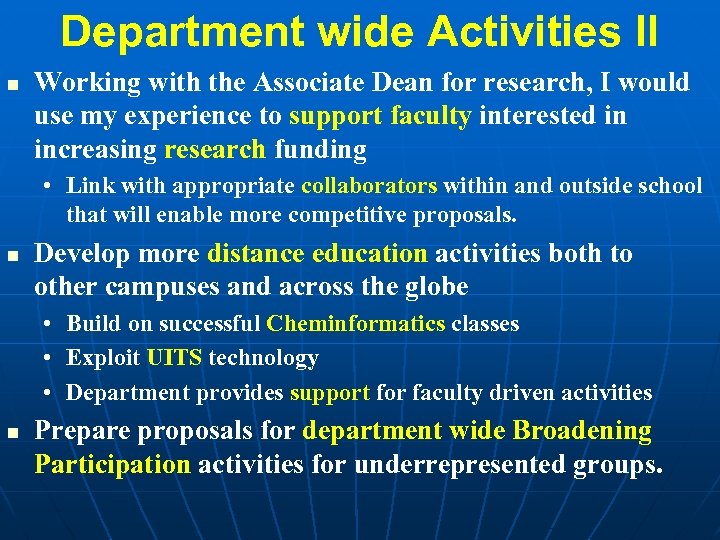 Department wide Activities II

■ Working with the Associate Dean for research, I would use my experience to support faculty interested in increasing research funding

• Link with appropriate collaborators within and outside school that will enable more competitive proposals.

■ Develop more distance education activities both to other campuses and across the globe

• Build on successful Cheminformatics classes

• Exploit UITS technology

• Department provides support for faculty driven activities

■ Prepare proposals for department wide Broadening Participation activities for underrepresented groups.